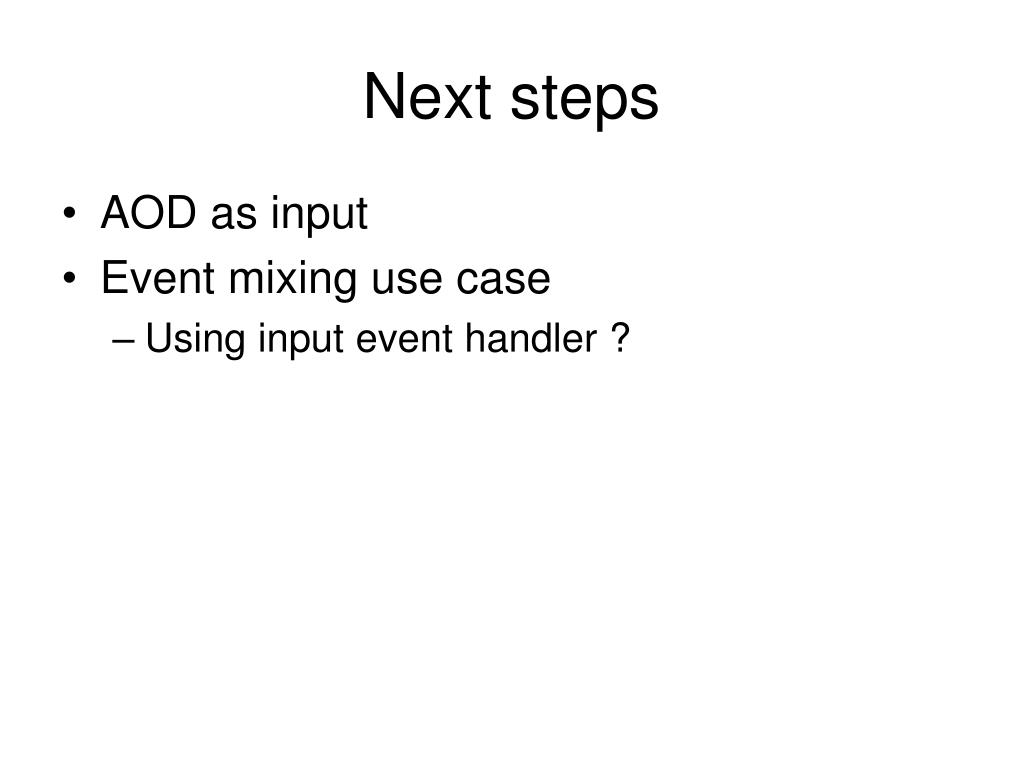 Next steps

• AOD as input
• Event mixing use case
– Using input event handler ?